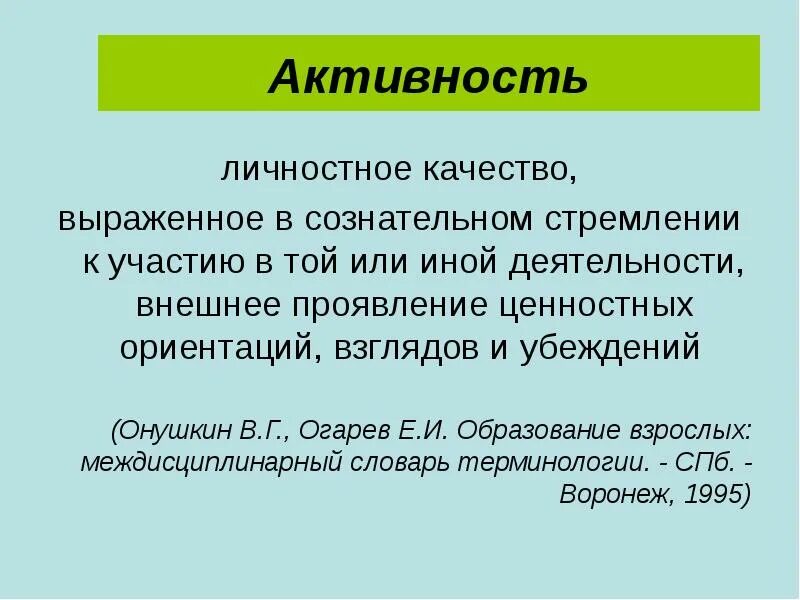 Активность

личностное качество, выраженное в сознательном стремлении к участию в той или иной деятельности, внешнее проявление ценностных ориентаций, взглядов и убеждений

(Онушкин В.Г., Огарев Е.И. Образование взрослых: междисциплинарный словарь терминологии. - СПб. - Воронеж, 1995)